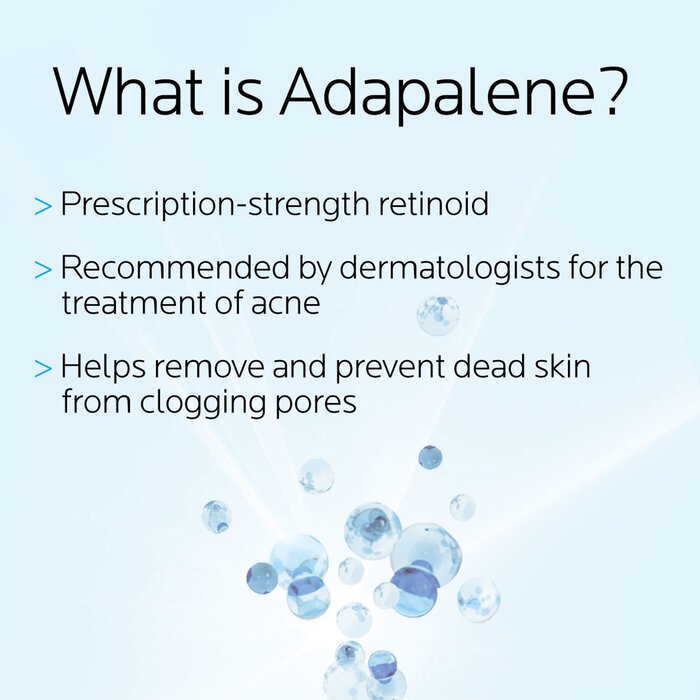 What is Adapalene?

> Prescription-strength retinoid

> Recommended by dermatologists for the treatment of acne

> Helps remove and prevent dead skin from clogging pores